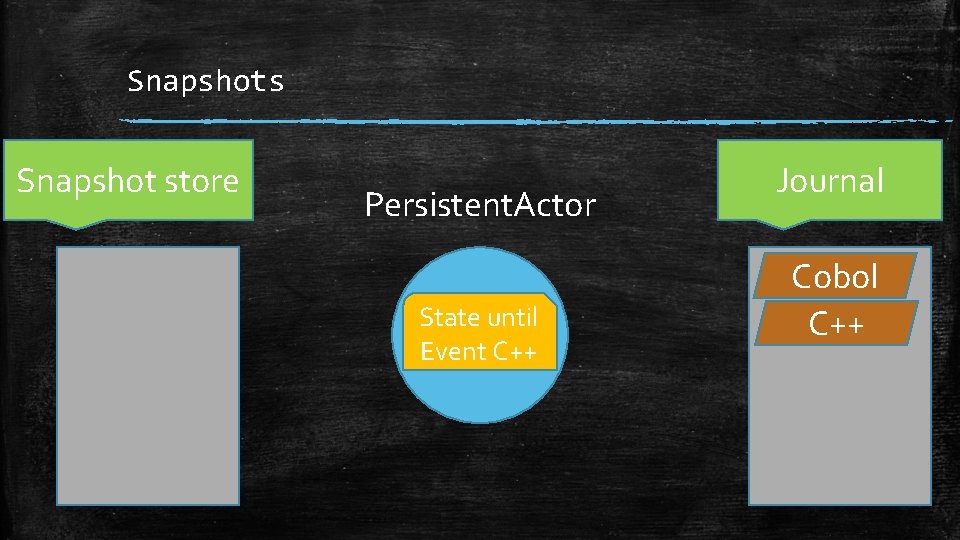 Snapshots

Snapshot store

PersistentActor

Journal

State until Event C++

Cobol

C++